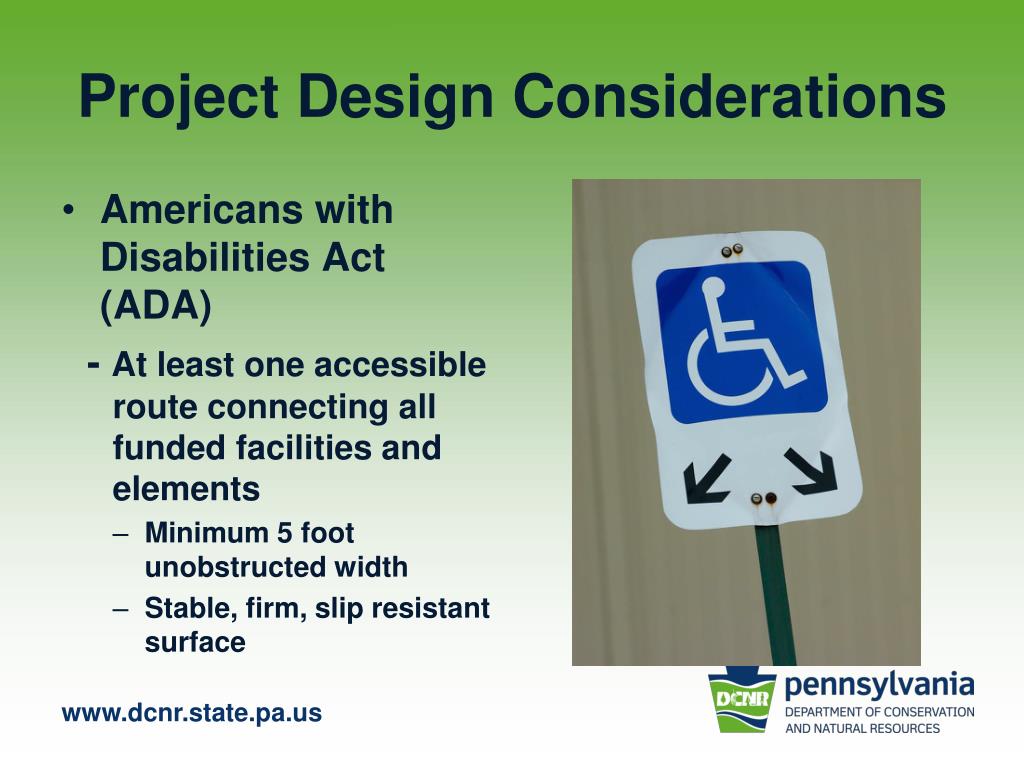 Project Design Considerations

• Americans with Disabilities Act (ADA)

- At least one accessible route connecting all funded facilities and elements

– Minimum 5 foot unobstructed width

– Stable, firm, slip resistant surface

www.dcnr.state.pa.us

DCNR pennsylvania
DEPARTMENT OF CONSERVATION AND NATURAL RESOURCES